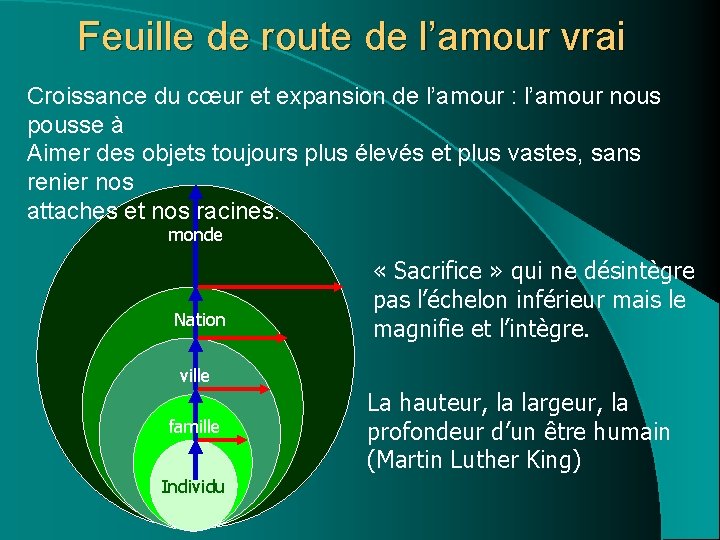 Feuille de route de l'amour vrai

Croissance du cœur et expansion de l'amour : l'amour nous pousse à
Aimer des objets toujours plus élevés et plus vastes, sans renier nos
attaches et nos racines.

monde

Nation

ville

famille

Individu

« Sacrifice » qui ne désintègre pas l'échelon inférieur mais le magnifie et l'intègre.

La hauteur, la largeur, la profondeur d'un être humain (Martin Luther King)